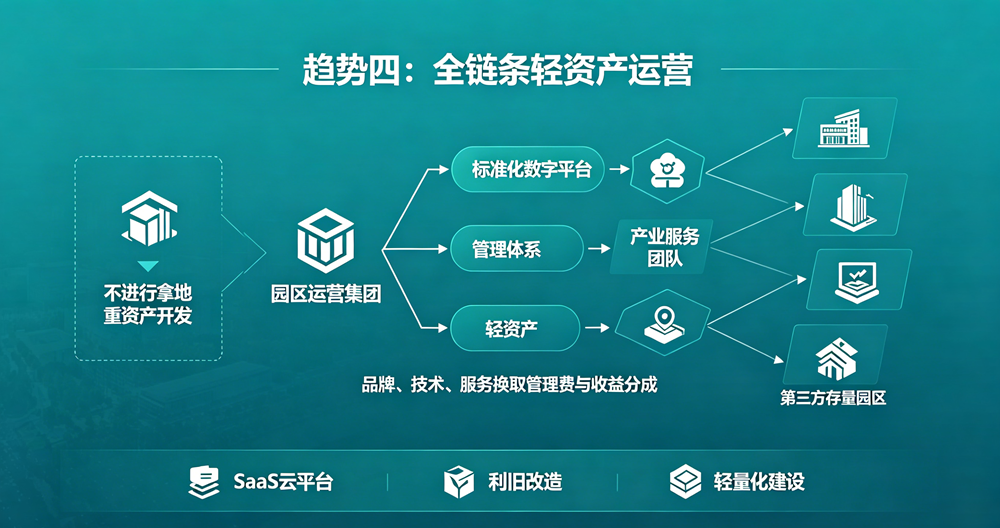 趋势四：全链条轻资产运营

不进行拿地重资产开发

园区运营集团

标准化数字平台

管理体系

轻资产

产业服务团队

品牌、技术、服务换取管理费与收益分成

第三方存量园区

SaaS云平台

利旧改造

轻量化建设